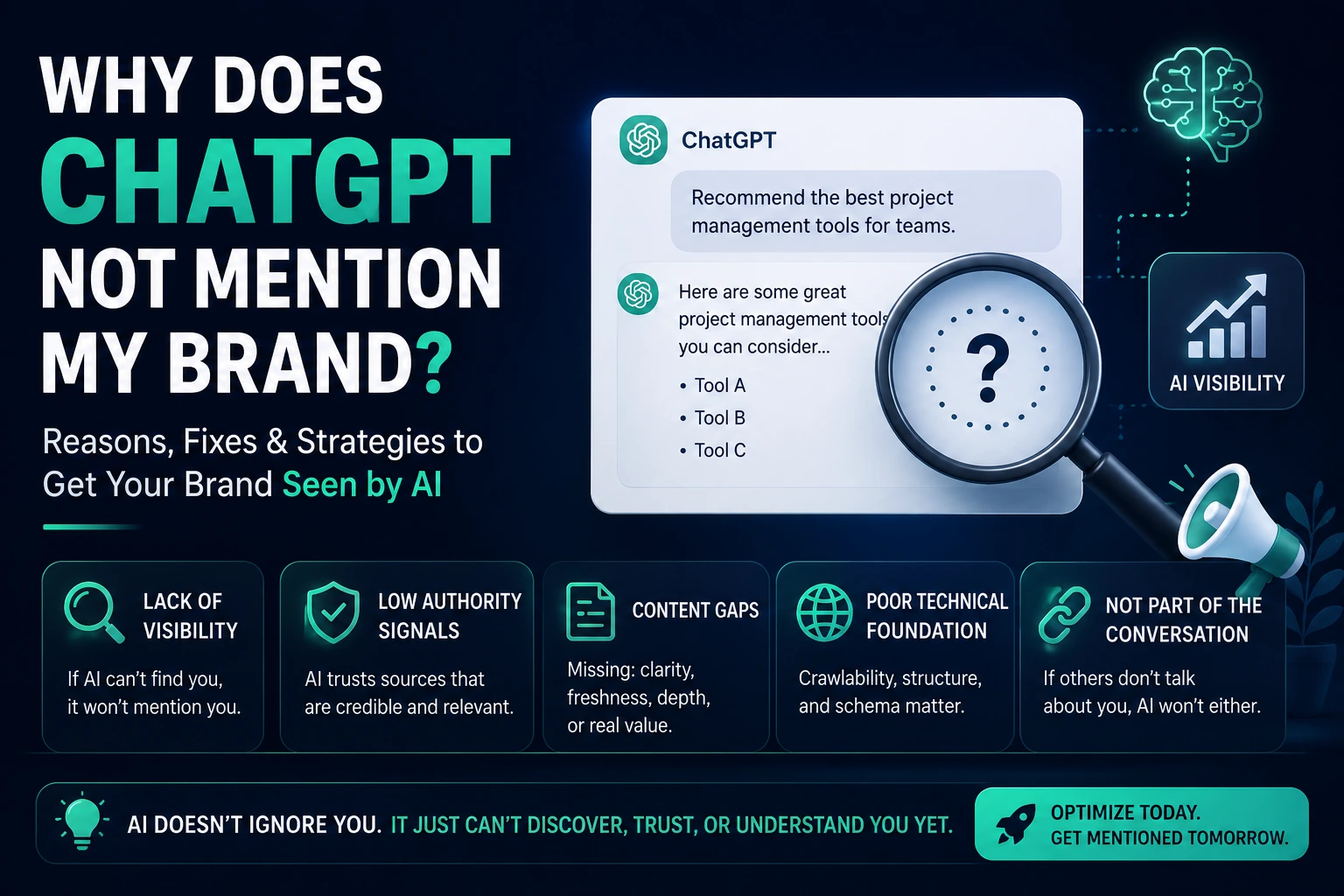 WHY DOES CHATGPT NOT MENTION MY BRAND?

Reasons, Fixes & Strategies to Get Your Brand Seen by AI

ChatGPT

Recommend the best project management tools for teams.

Here are some great project management tools you can consider...

• Tool A
• Tool B
• Tool C

?

AI VISIBILITY

LACK OF VISIBILITY

If AI can't find you, it won't mention you.

LOW AUTHORITY SIGNALS

AI trusts sources that are credible and relevant.

CONTENT GAPS

Missing: clarity, freshness, depth, or real value.

POOR TECHNICAL FOUNDATION

Crawlability, structure, and schema matter.

NOT PART OF THE CONVERSATION

If others don't talk about you, AI won't either.

AI DOESN'T IGNORE YOU. IT JUST CAN'T DISCOVER, TRUST, OR UNDERSTAND YOU YET.

OPTIMIZE TODAY. GET MENTIONED TOMORROW.